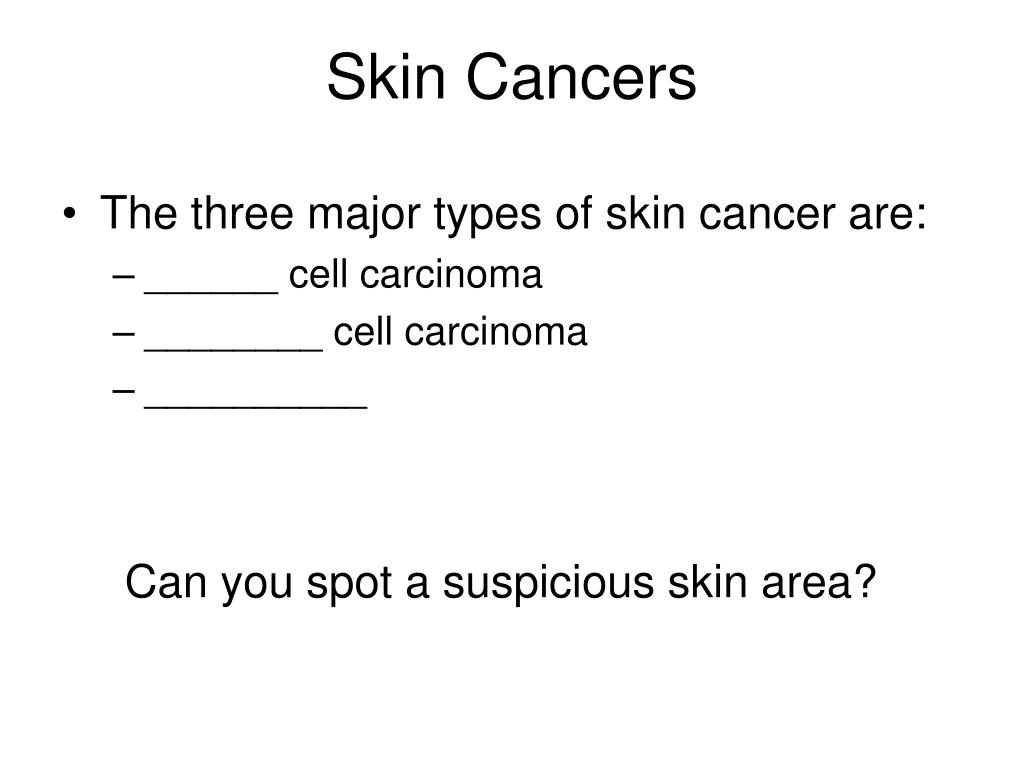 Skin Cancers

• The three major types of skin cancer are:
– ______ cell carcinoma
– ________ cell carcinoma
– __________

Can you spot a suspicious skin area?